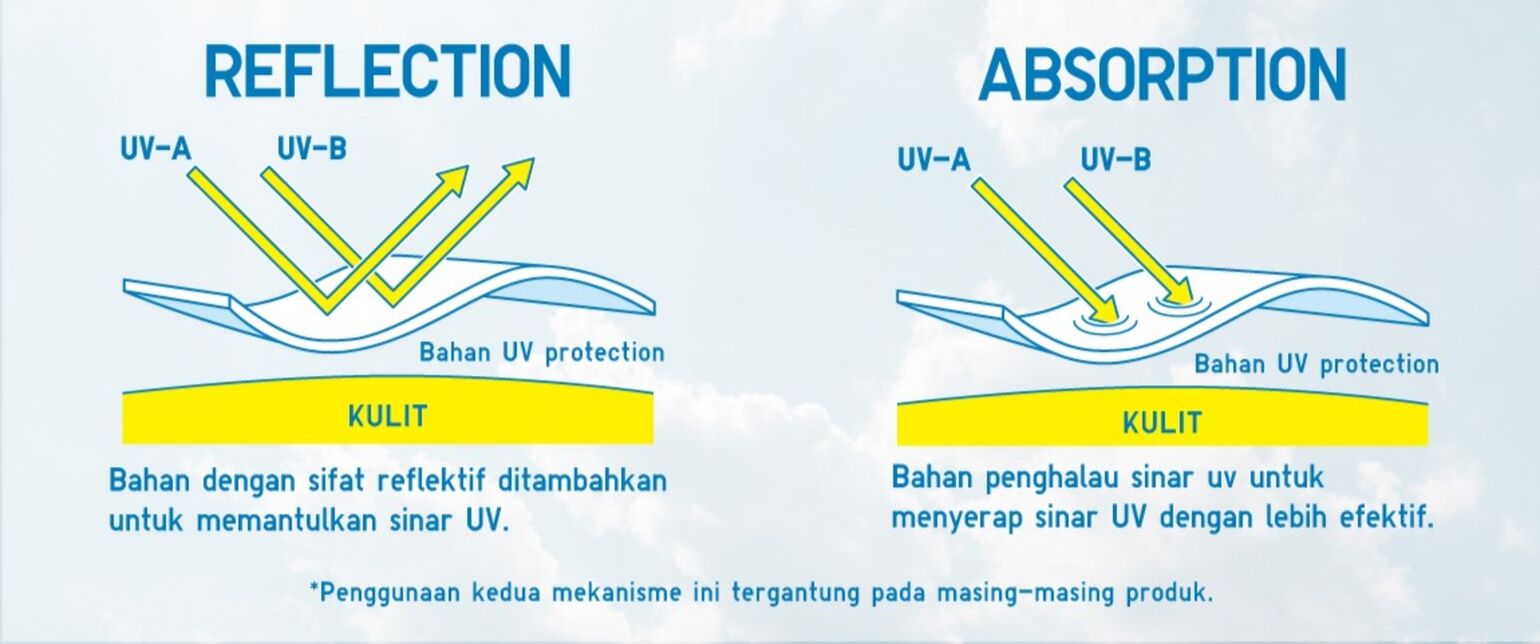 REFLECTION

UV-A UV-B

Bahan UV protection

KULIT

Bahan dengan sifat reflektif ditambahkan untuk memantulkan sinar UV.

ABSORPTION

UV-A UV-B

Bahan UV protection

KULIT

Bahan penghalau sinar uv untuk menyerap sinar UV dengan lebih efektif.

*Penggunaan kedua mekanisme ini tergantung pada masing-masing produk.